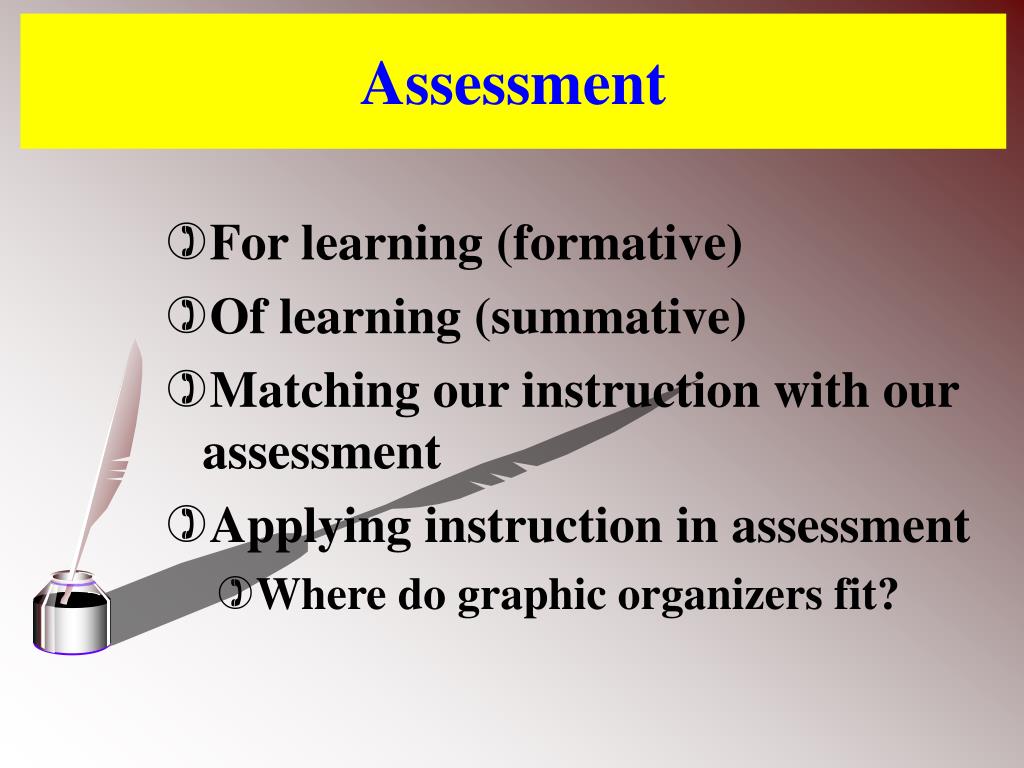 Assessment

For learning (formative)

Of learning (summative)

Matching our instruction with our assessment

Applying instruction in assessment

Where do graphic organizers fit?